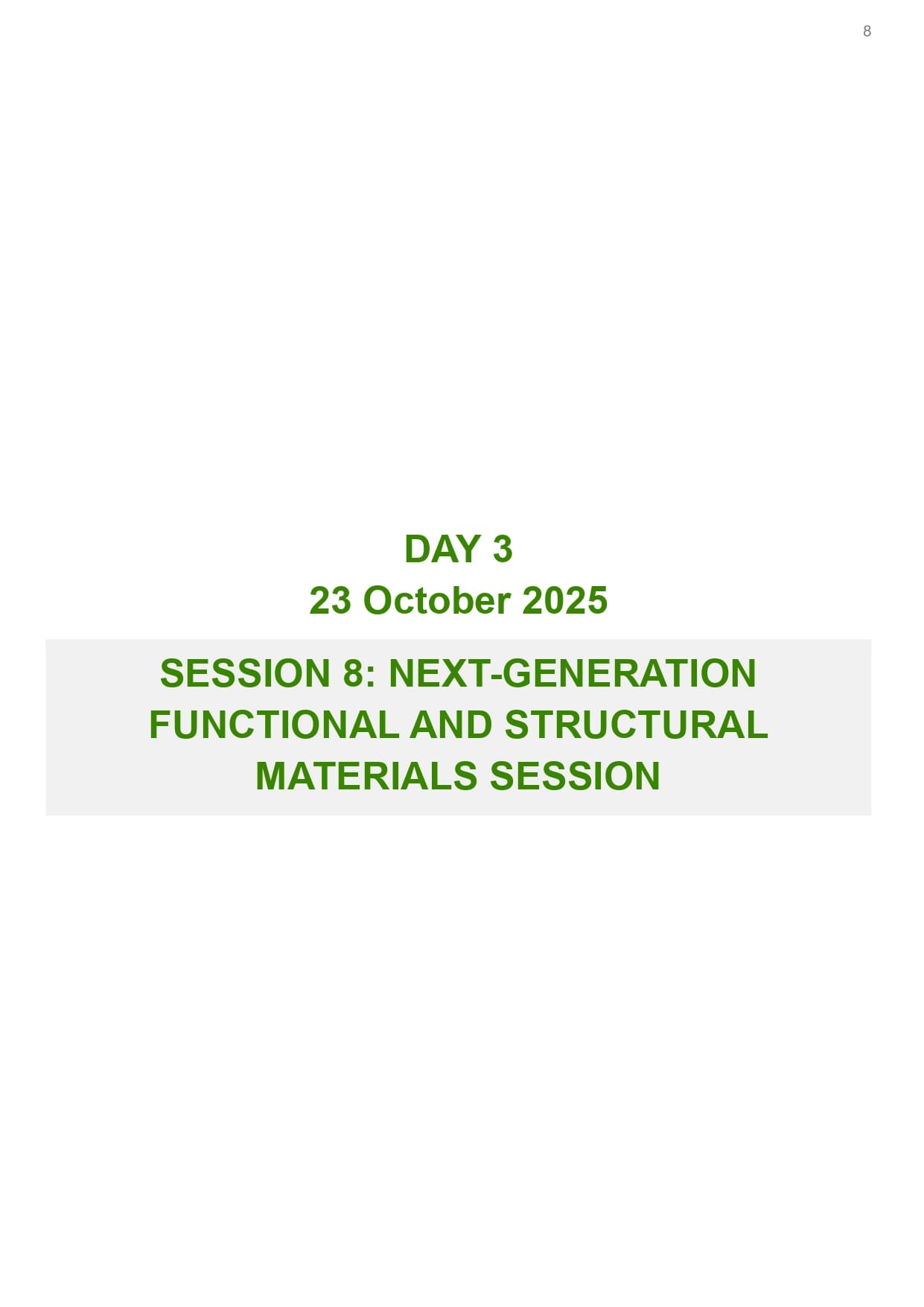 8

DAY 3
23 October 2025

SESSION 8: NEXT-GENERATION FUNCTIONAL AND STRUCTURAL MATERIALS SESSION